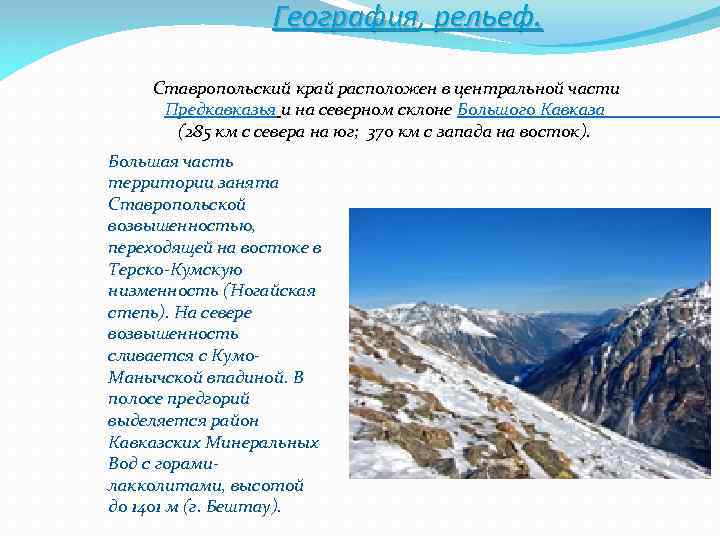 География, рельеф.

Ставропольский край расположен в центральной части Предкавказья и на северном склоне Большого Кавказа (285 км с севера на юг; 370 км с запада на восток).

Большая часть территории занята Ставропольской возвышенностью, переходящей на востоке в Терско-Кумскую низменность (Ногайская степь). На севере возвышенность сливается с Кумо-Манычской впадиной. В полосе предгорий выделяется район Кавказских Минеральных Вод с горами-лакколитами, высотой до 1401 м (г. Бештау).